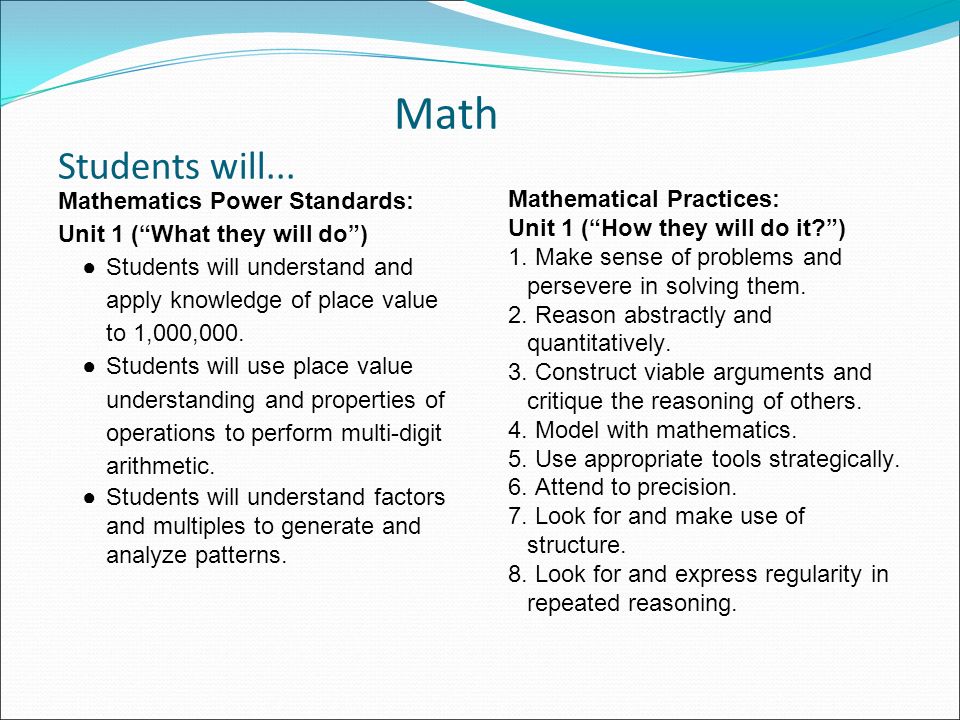 Math

Students will...

Mathematics Power Standards:
Unit 1 (“What they will do”)

● Students will understand and apply knowledge of place value to 1,000,000.
● Students will use place value understanding and properties of operations to perform multi-digit arithmetic.
● Students will understand factors and multiples to generate and analyze patterns.

Mathematical Practices:
Unit 1 (“How they will do it?”)
1. Make sense of problems and persevere in solving them.
2. Reason abstractly and quantitatively.
3. Construct viable arguments and critique the reasoning of others.
4. Model with mathematics.
5. Use appropriate tools strategically.
6. Attend to precision.
7. Look for and make use of structure.
8. Look for and express regularity in repeated reasoning.